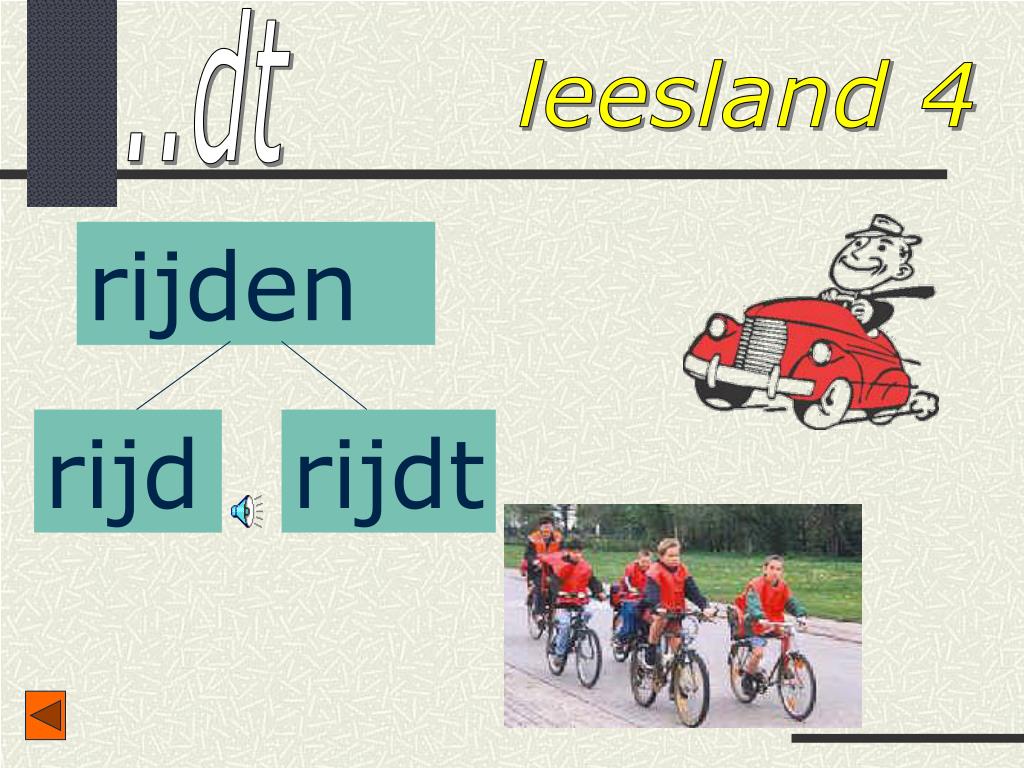 ..dt

leesland 4

rijden

rijd

rijdt